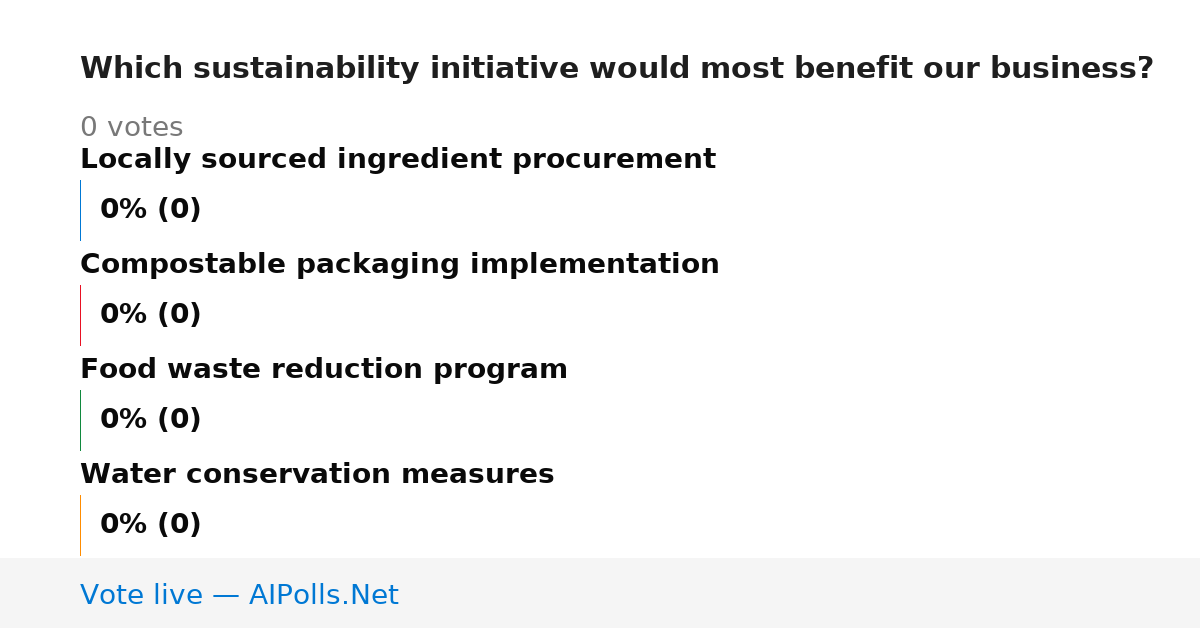 Which sustainability initiative would most benefit our business?

0 votes

Locally sourced ingredient procurement

0% (0)

Compostable packaging implementation

0% (0)

Food waste reduction program

0% (0)

Water conservation measures

0% (0)

Vote live — AIPolls.Net